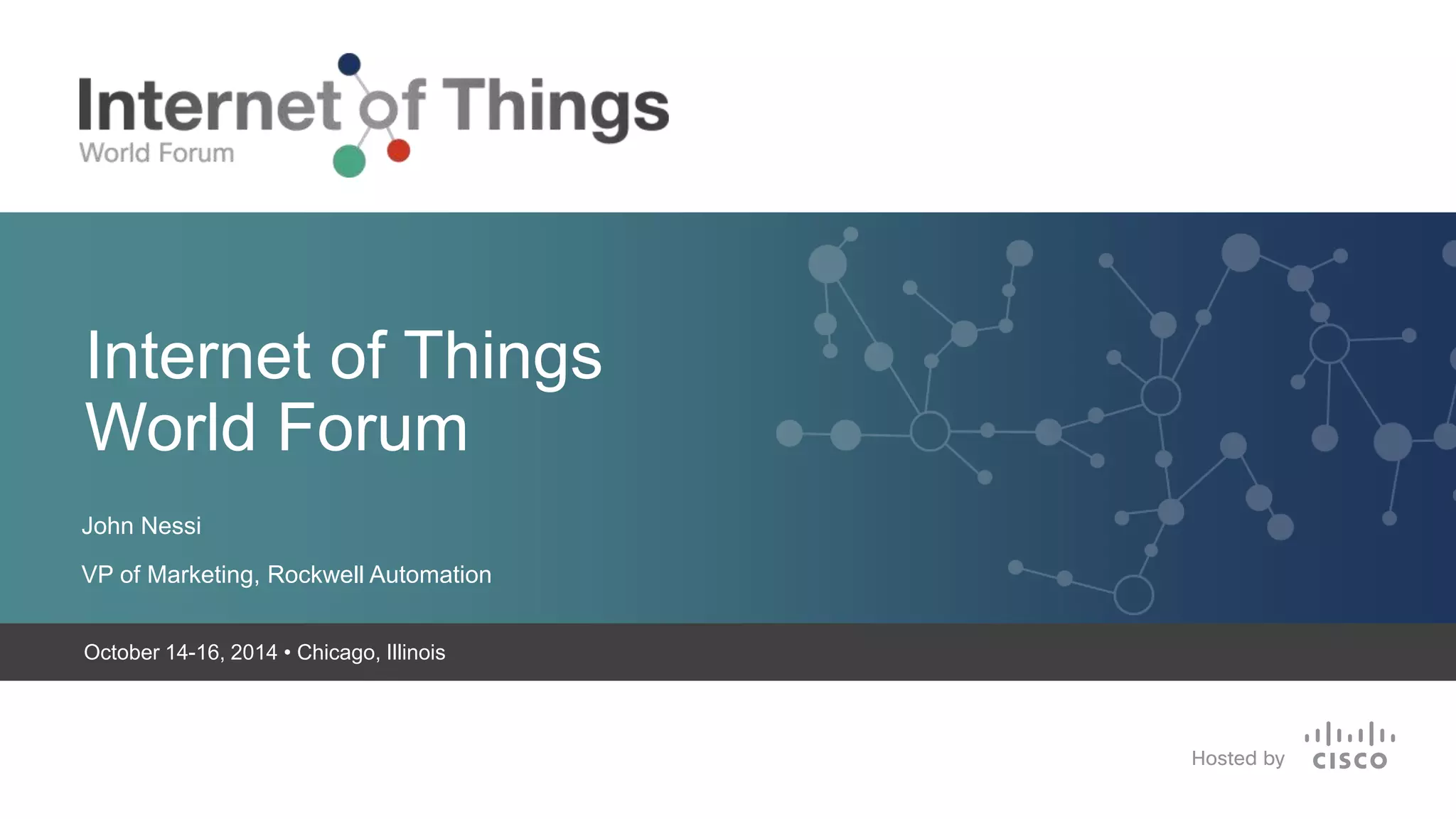 Internet of Things
World Forum

Internet of Things
World Forum

John Nessi

VP of Marketing, Rockwell Automation

October 14-16, 2014 • Chicago, Illinois

Hosted by CISCO